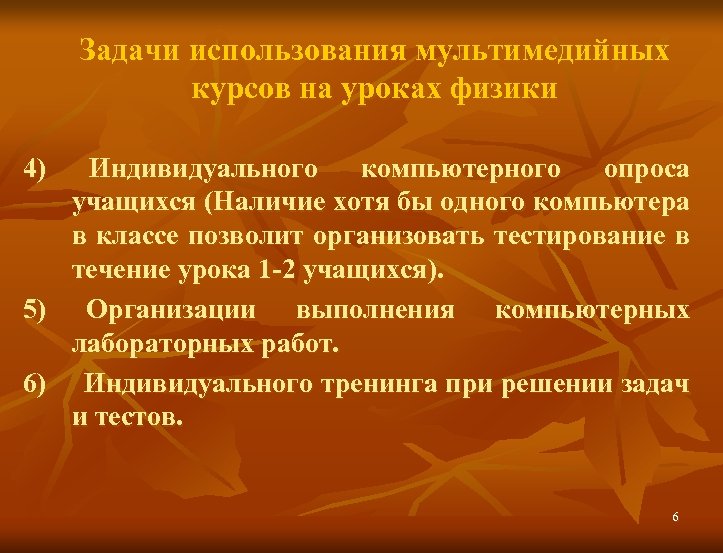 Задачи использования мультимедийных курсов на уроках физики

4) Индивидуального компьютерного опроса учащихся (Наличие хотя бы одного компьютера в классе позволит организовать тестирование в течение урока 1-2 учащихся).

5) Организации выполнения компьютерных лабораторных работ.

6) Индивидуального тренинга при решении задач и тестов.

6